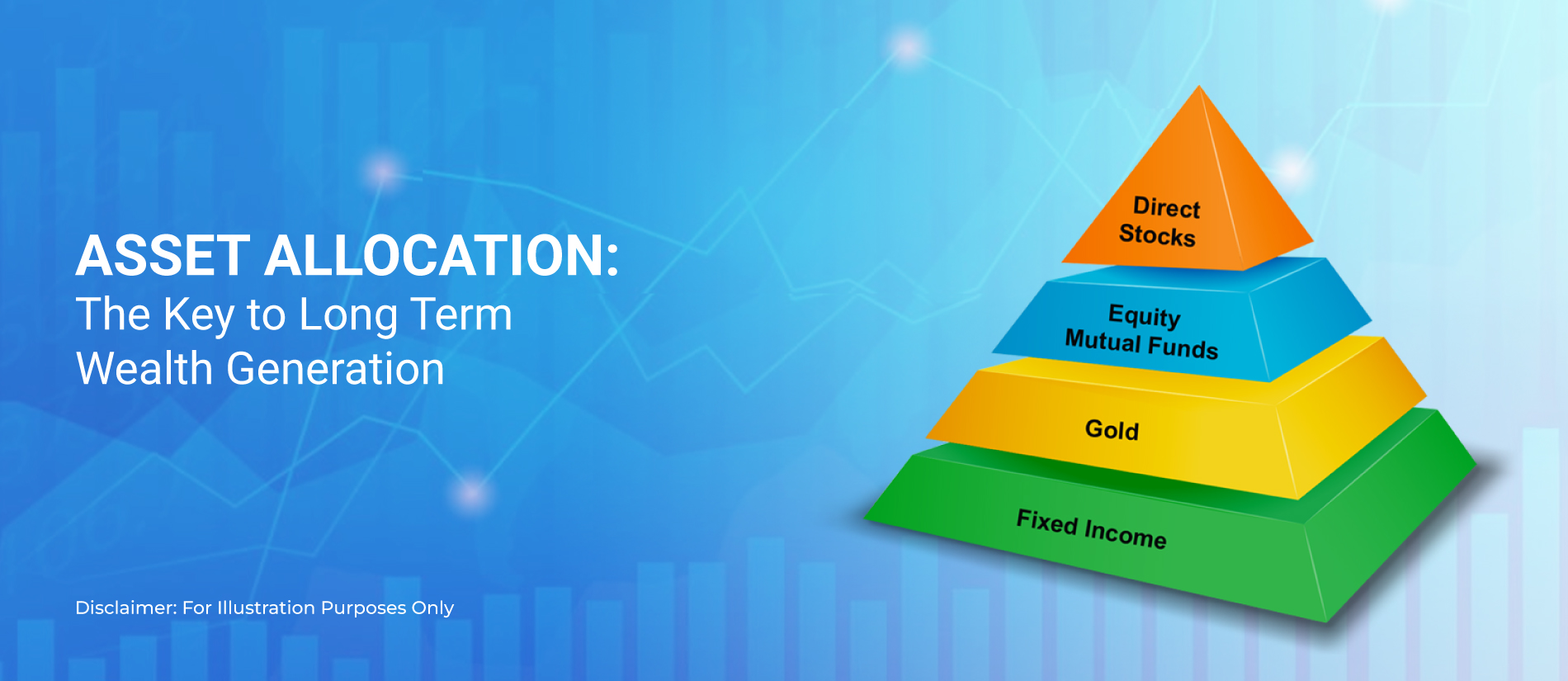 ASSET ALLOCATION:
The Key to Long Term Wealth Generation

Disclaimer: For Illustration Purposes Only

Direct Stocks

Equity Mutual Funds

Gold

Fixed Income